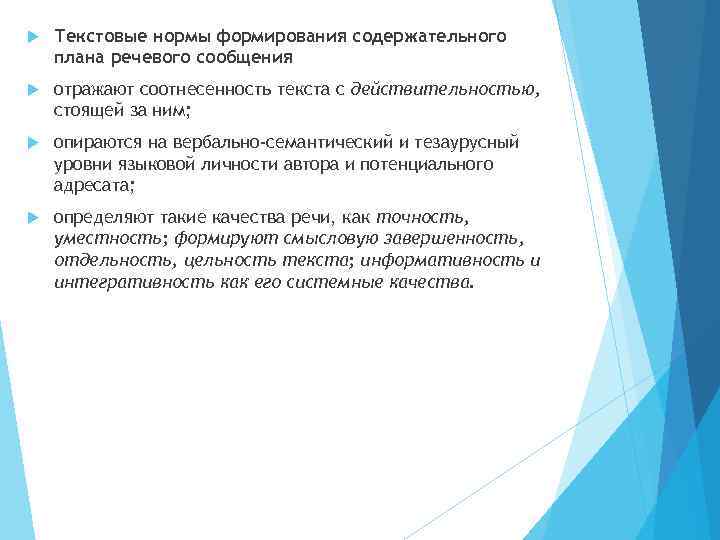 Текстовые нормы формирования содержательного плана речевого сообщения

отражают соотнесенность текста с действительностью, стоящей за ним;

опираются на вербально-семантический и тезаурусный уровни языковой личности автора и потенциального адресата;

определяют такие качества речи, как точность, уместность; формируют смысловую завершенность, отдельность, цельность текста; информативность и интегративность как его системные качества.